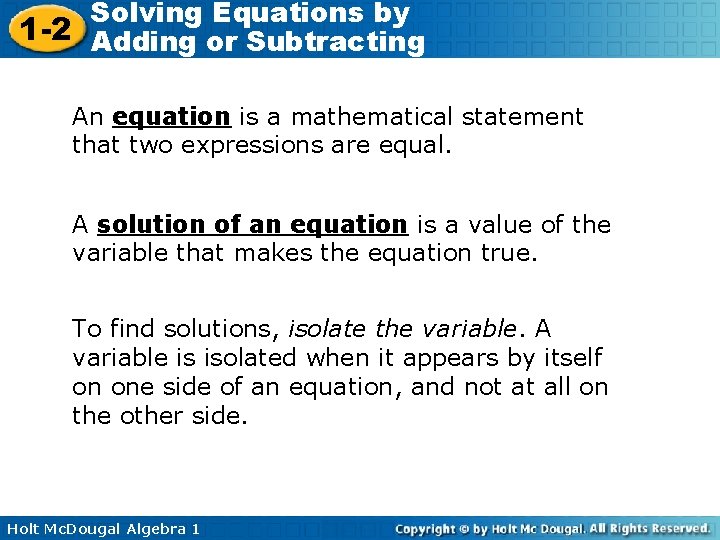 1-2 Solving Equations by Adding or Subtracting

An equation is a mathematical statement that two expressions are equal.

A solution of an equation is a value of the variable that makes the equation true.

To find solutions, isolate the variable. A variable is isolated when it appears by itself on one side of an equation, and not at all on the other side.

Holt McDougal Algebra 1

Copyright © by Holt Mc Dougal. All Rights Reserved.